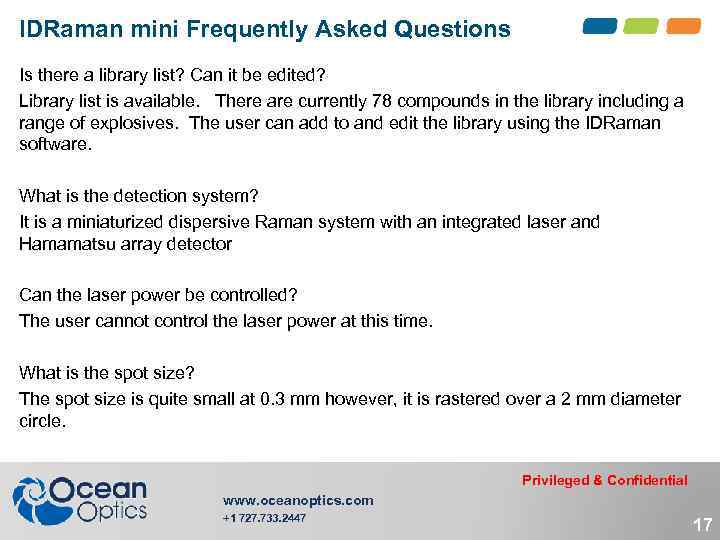 IDRaman mini Frequently Asked Questions

Is there a library list? Can it be edited?

Library list is available. There are currently 78 compounds in the library including a range of explosives. The user can add to and edit the library using the IDRaman software.

What is the detection system?

It is a miniaturized dispersive Raman system with an integrated laser and Hamamatsu array detector

Can the laser power be controlled?

The user cannot control the laser power at this time.

What is the spot size?

The spot size is quite small at 0.3 mm however, it is rastered over a 2 mm diameter circle.

Ocean Optics

www.oceanoptics.com
+1 727.733.2447

Privileged & Confidential

17